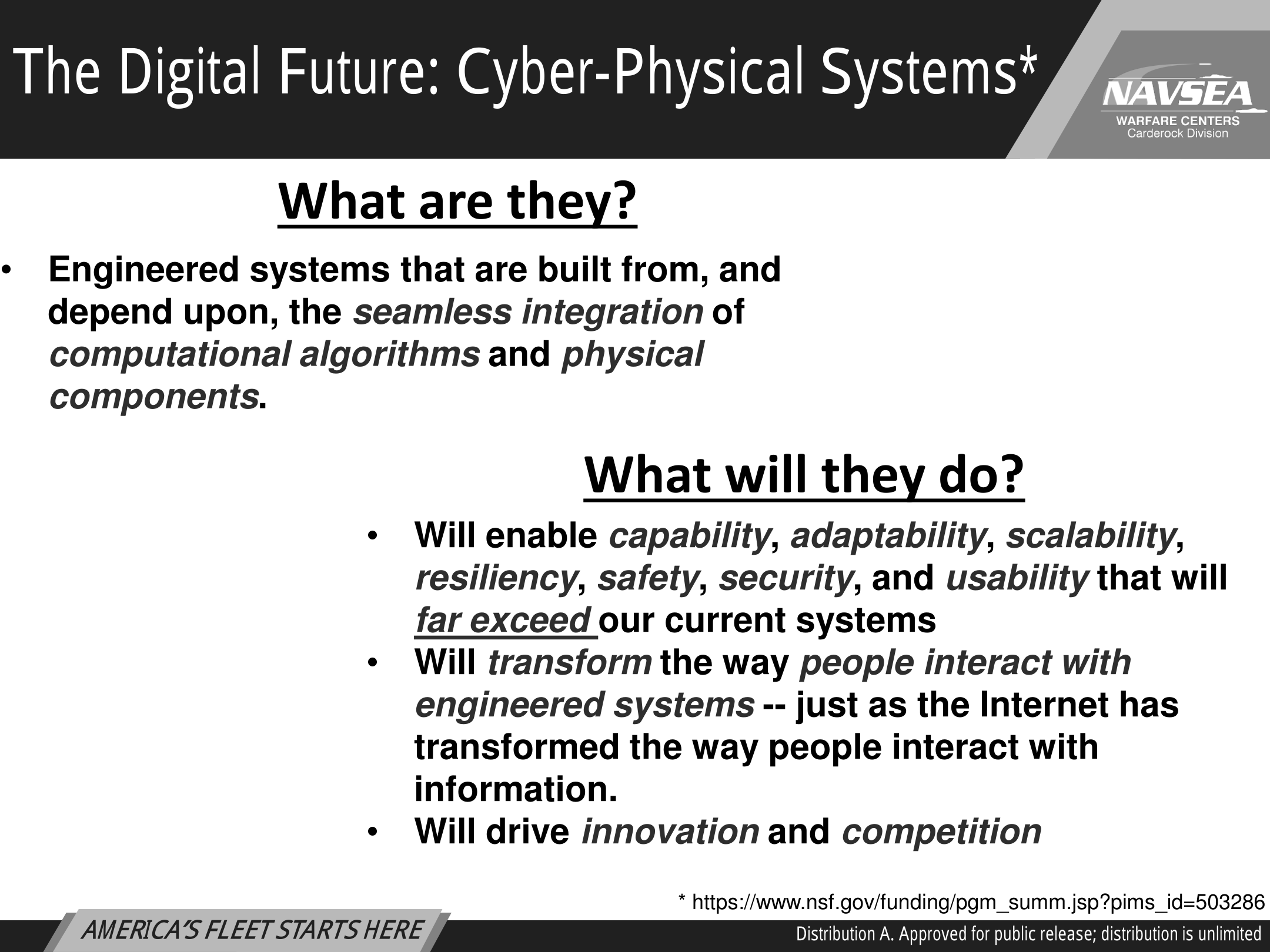 The Digital Future: Cyber-Physical Systems*

NAVSEA
WARFARE CENTERS
Carderock Division

What are they?

• Engineered systems that are built from, and depend upon, the seamless integration of computational algorithms and physical components.

What will they do?

• Will enable capability, adaptability, scalability, resiliency, safety, security, and usability that will far exceed our current systems
• Will transform the way people interact with engineered systems -- just as the Internet has transformed the way people interact with information.
• Will drive innovation and competition

* https://www.nsf.gov/funding/pgm_summ.jsp?pims_id=503286

AMERICA'S FLEET STARTS HERE

Distribution A. Approved for public release; distribution is unlimited